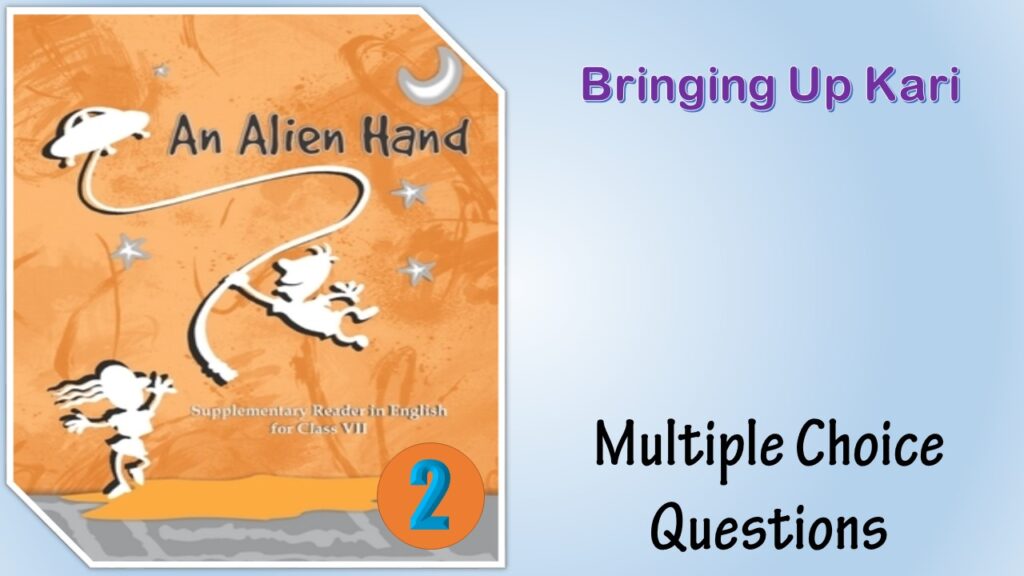 An Alien Hand

Supplementary Reader in English for Class VII

2

Bringing Up Kari

Multiple Choice Questions